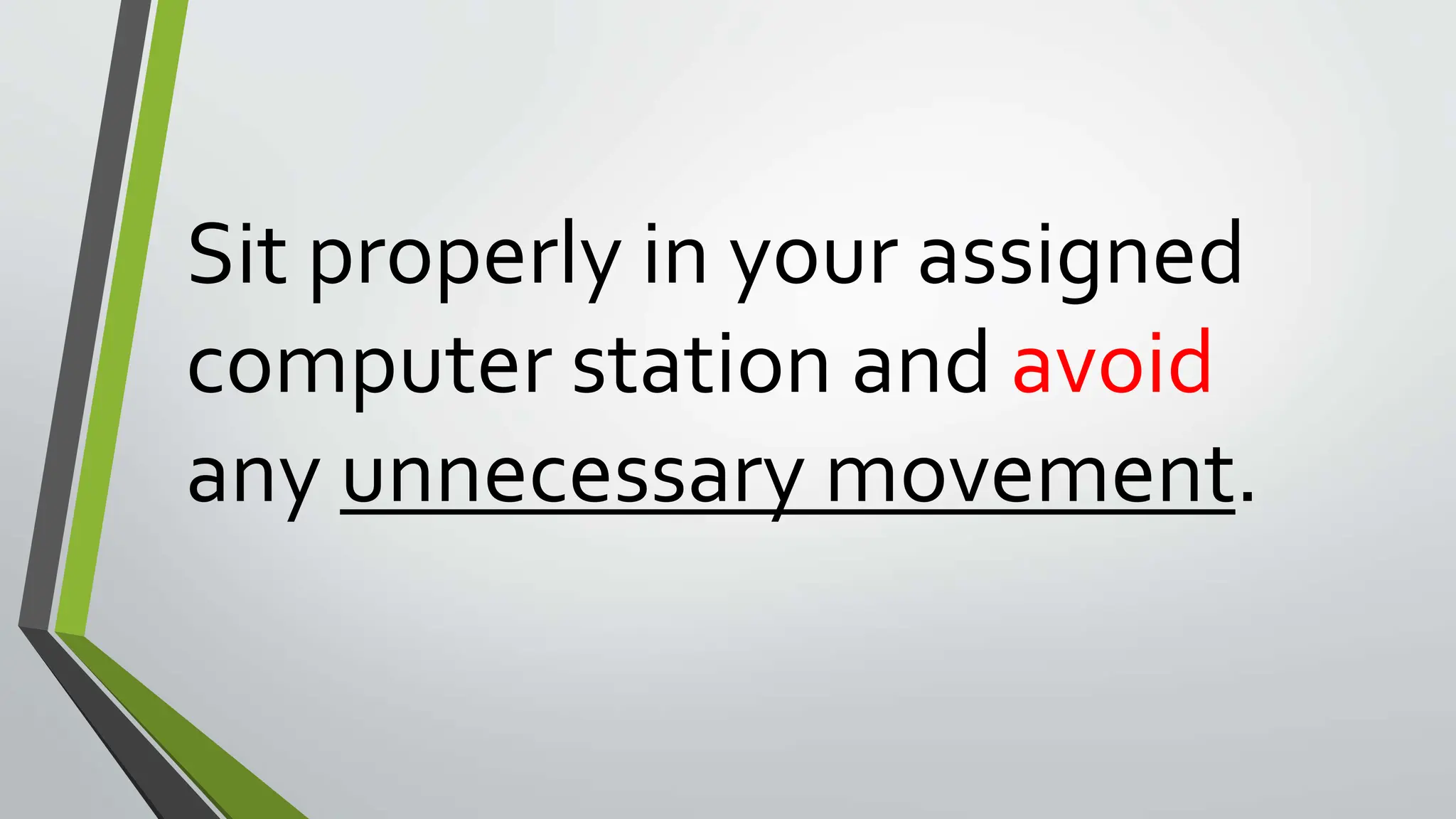 Sit properly in your assigned computer station and avoid any unnecessary movement.